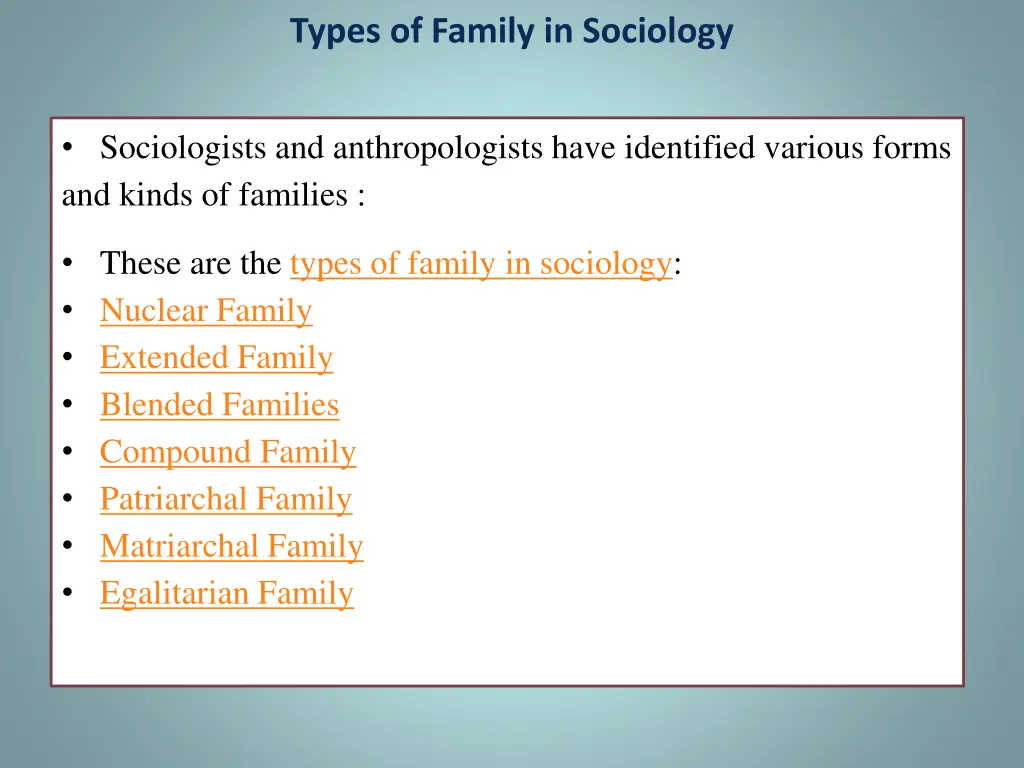 Types of Family in Sociology

• Sociologists and anthropologists have identified various forms and kinds of families :

• These are the types of family in sociology:
• Nuclear Family
• Extended Family
• Blended Families
• Compound Family
• Patriarchal Family
• Matriarchal Family
• Egalitarian Family